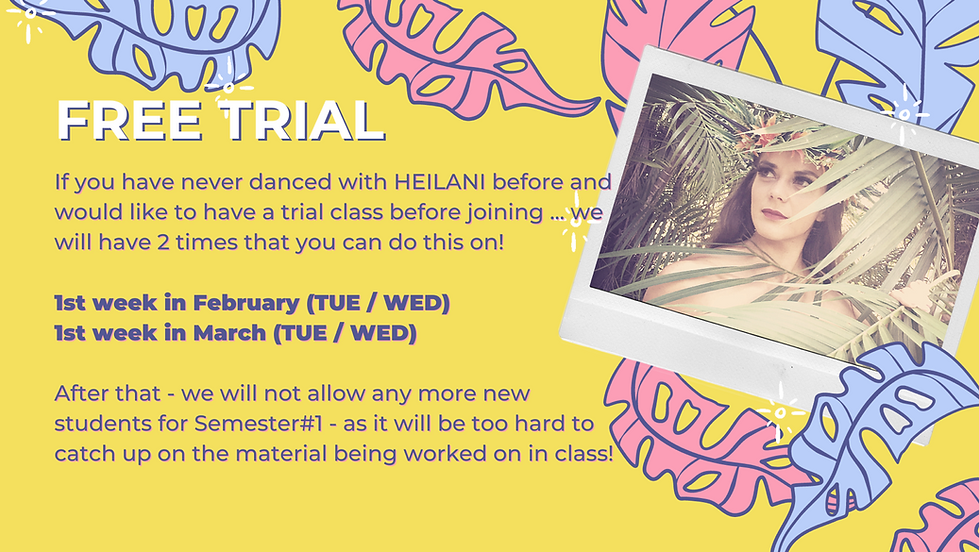 FREE TRIAL

If you have never danced with HEILANI before and would like to have a trial class before joining ... we will have 2 times that you can do this on!

1st week in February (TUE / WED)
1st week in March (TUE / WED)

After that - we will not allow any more new students for Semester#1 - as it will be too hard to catch up on the material being worked on in class!